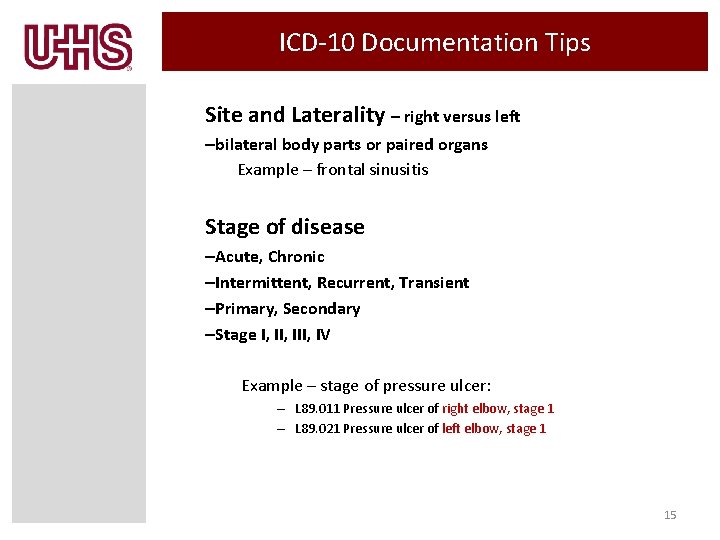 UHS

ICD-10 Documentation Tips

Site and Laterality – right versus left
–bilateral body parts or paired organs
Example – frontal sinusitis

Stage of disease
–Acute, Chronic
–Intermittent, Recurrent, Transient
–Primary, Secondary
–Stage I, II, III, IV

Example – stage of pressure ulcer:
– L89.011 Pressure ulcer of right elbow, stage 1
– L89.021 Pressure ulcer of left elbow, stage 1

15